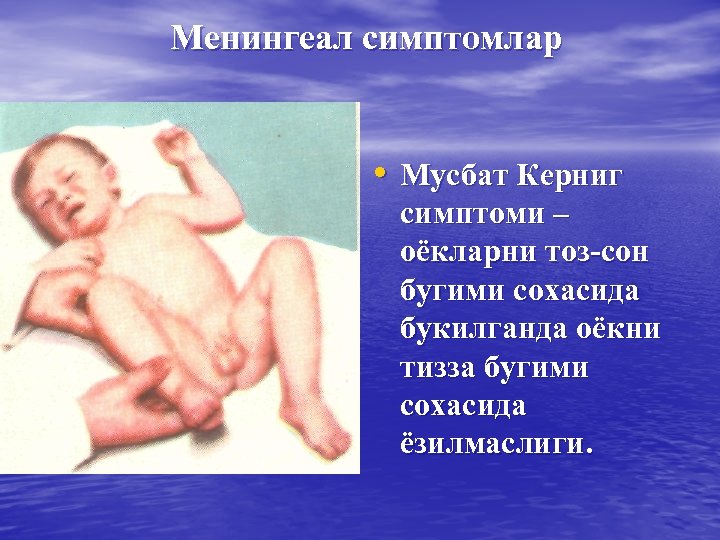 Менингеал симптомлар

• Мусбат Керниг симптоми – оёкларни тоз-сон бугими сохасида букилганда оёкни тизза бугими сохасида ёзилмаслиги.